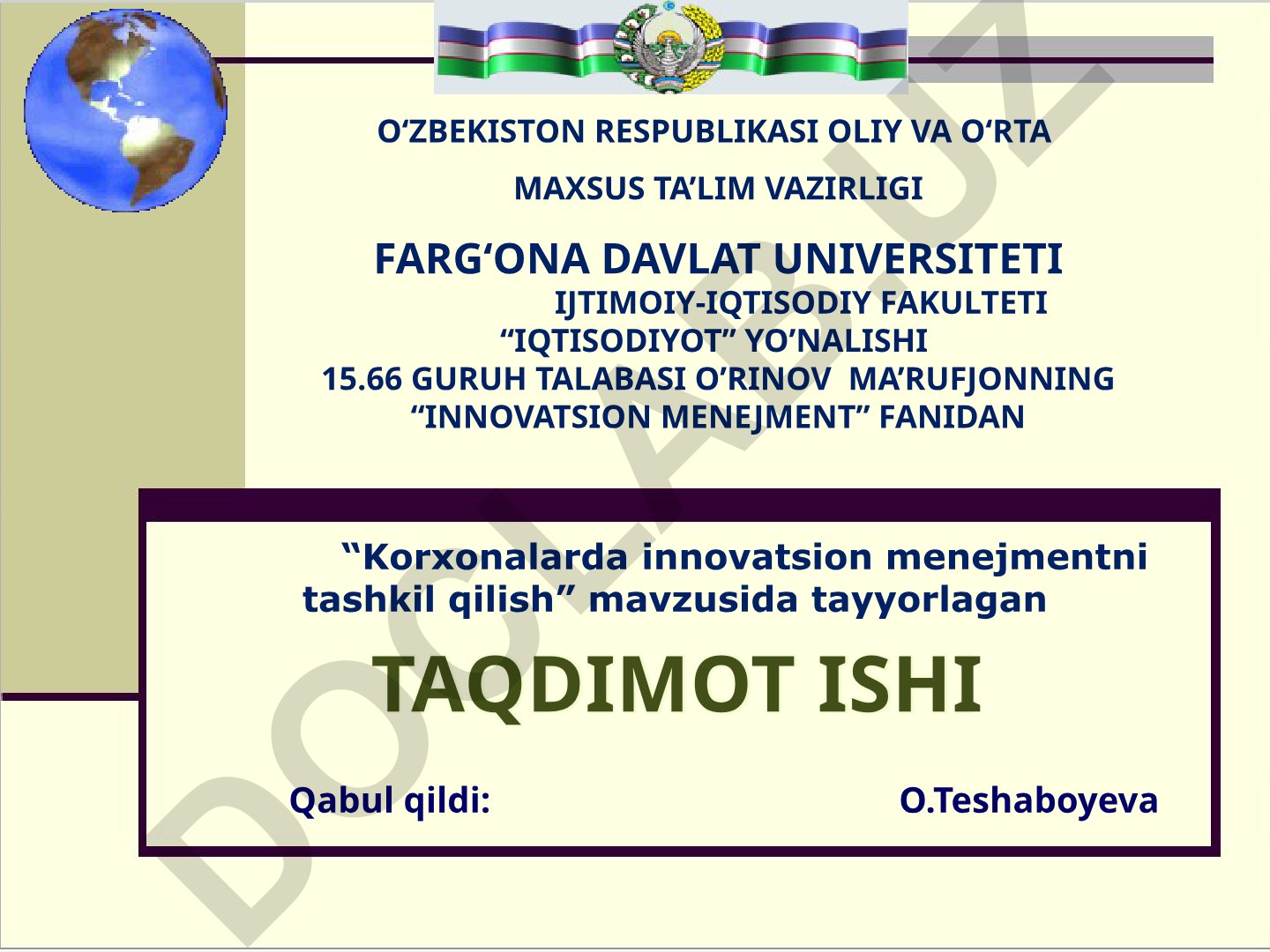 O‘ZBEKISTON RESPUBLIKASI OLIY VA O‘RTA

MAXSUS TA’LIM VAZIRLIGI

FARG‘ONA DAVLAT UNIVERSITETI
IJTIMOIY-IQTISODIY FAKULTETI
“IQTISODIYOT” YO’NALISHI
15.66 GURUH TALABASI O’RINOV MA’RUFJONNING
“INNOVATSION MENEJMENT” FANIDAN

“Korxonalarda innovatsion menejmentni tashkil qilish” mavzusida tayyorlagan

TAQDIMOT ISHI

Qabul qildi: O.Teshaboyeva

DOCLAB.UZ